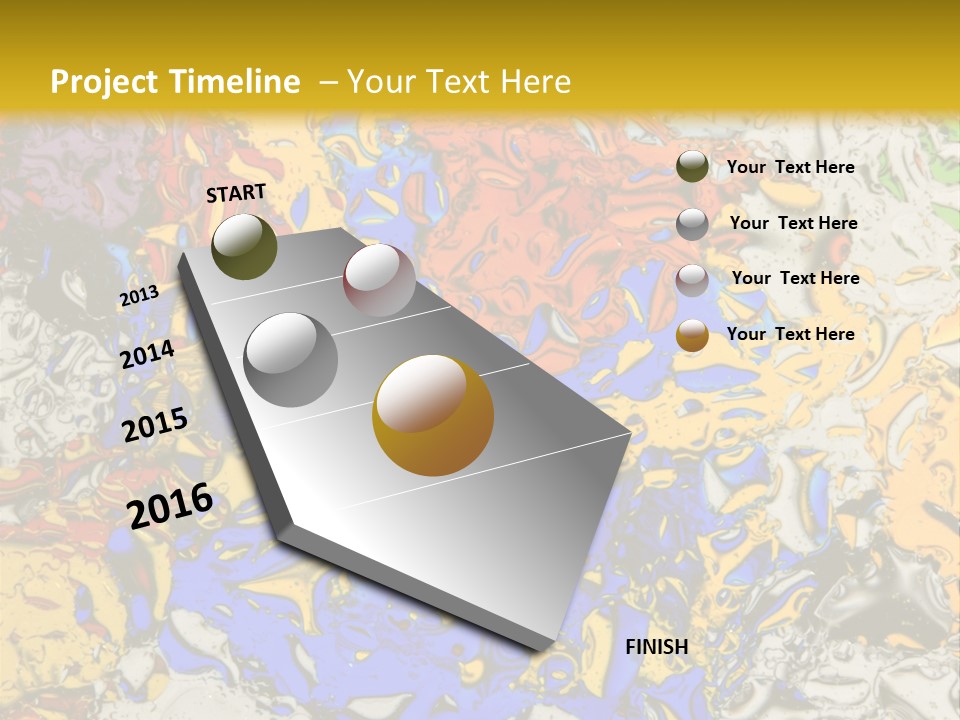 Project Timeline – Your Text Here

START

2013

2014

2015

2016

FINISH

Your Text Here

Your Text Here

Your Text Here

Your Text Here